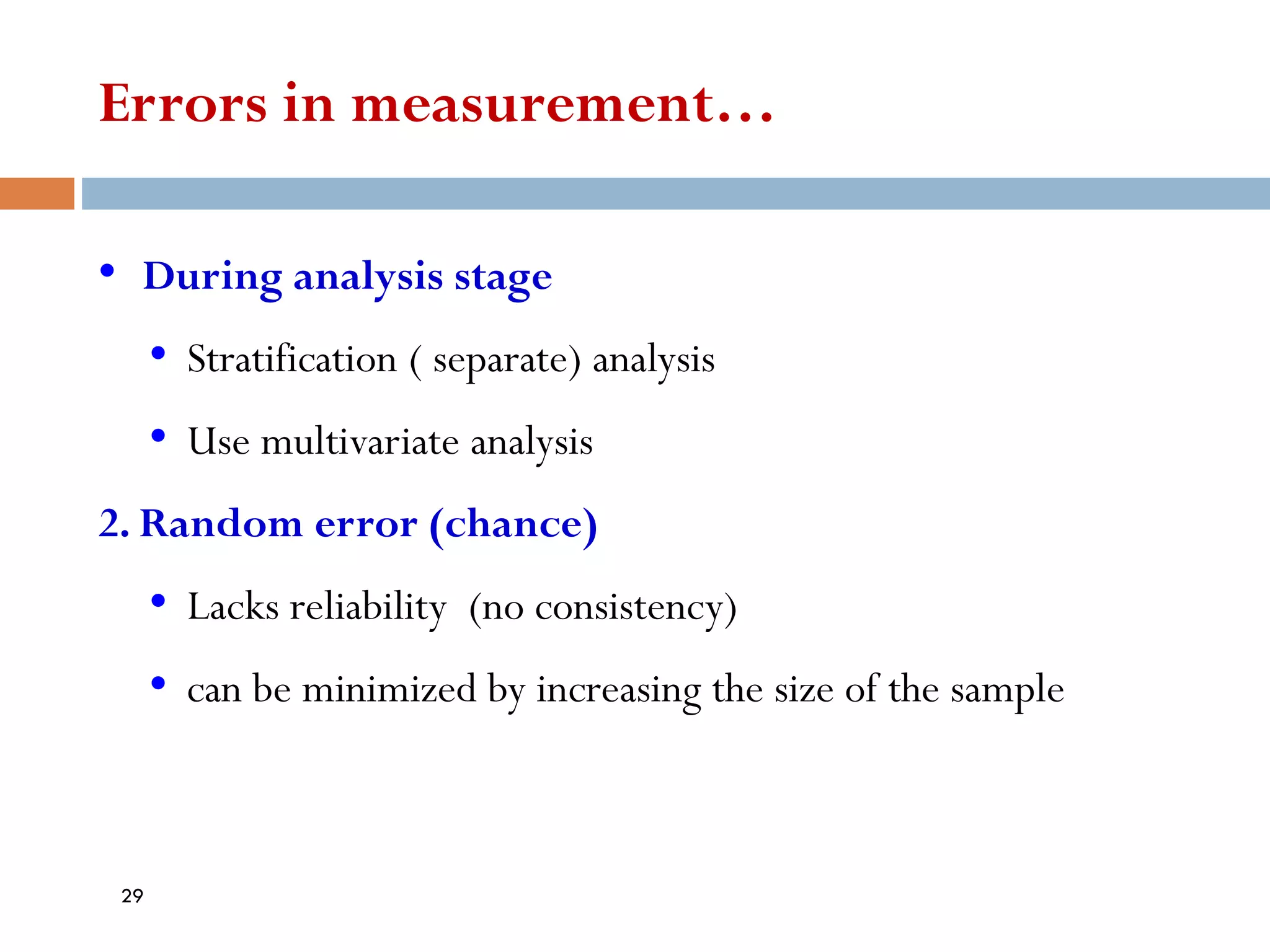 Errors in measurement…

• During analysis stage

• Stratification ( separate) analysis

• Use multivariate analysis

2. Random error (chance)

• Lacks reliability (no consistency)

• can be minimized by increasing the size of the sample

29